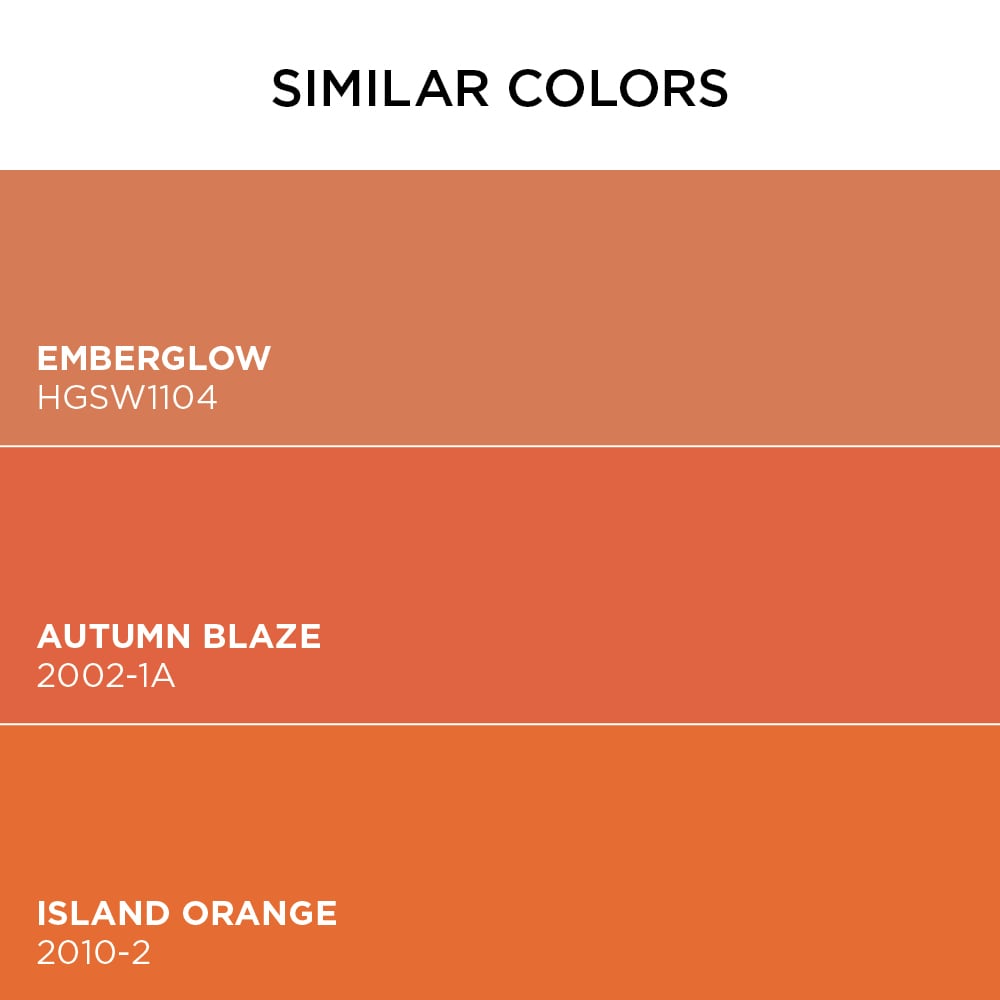 SIMILAR COLORS

EMBERGLOW
HGSW1104

AUTUMN BLAZE
2002-1A

ISLAND ORANGE
2010-2